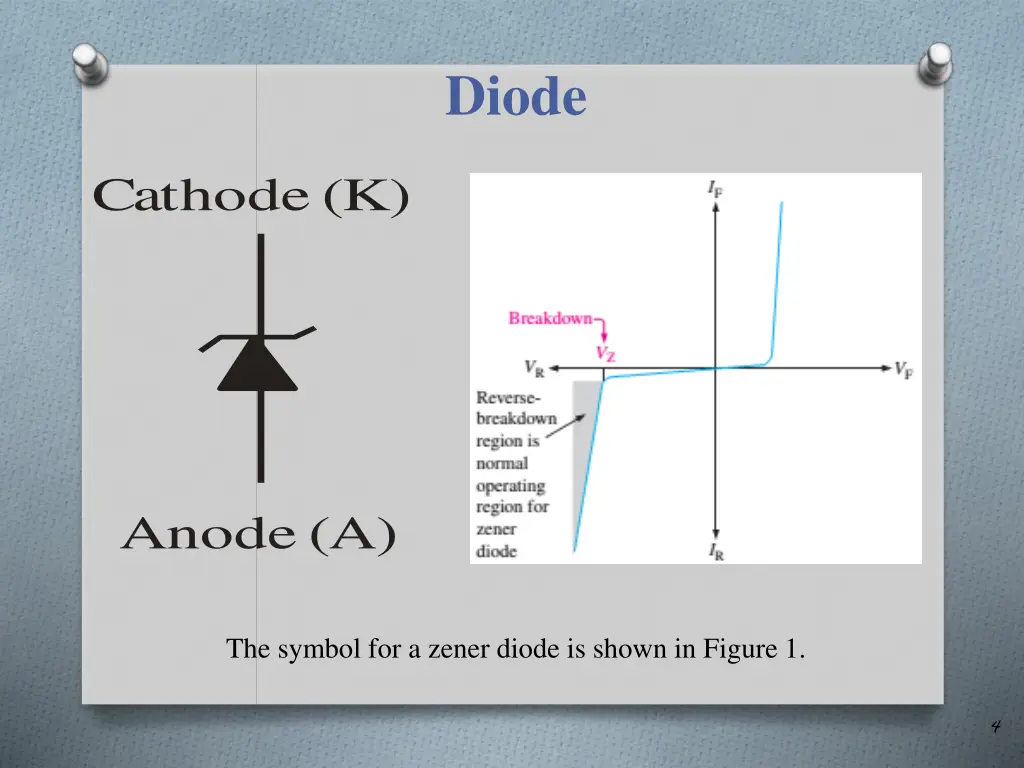 Diode

Cathode (K)

Anode (A)

$I_F$

Breakdown

$V_Z$

$V_R$

$V_F$

Reverse-breakdown region is normal operating region for zener diode

$I_R$

The symbol for a zener diode is shown in Figure 1.

4